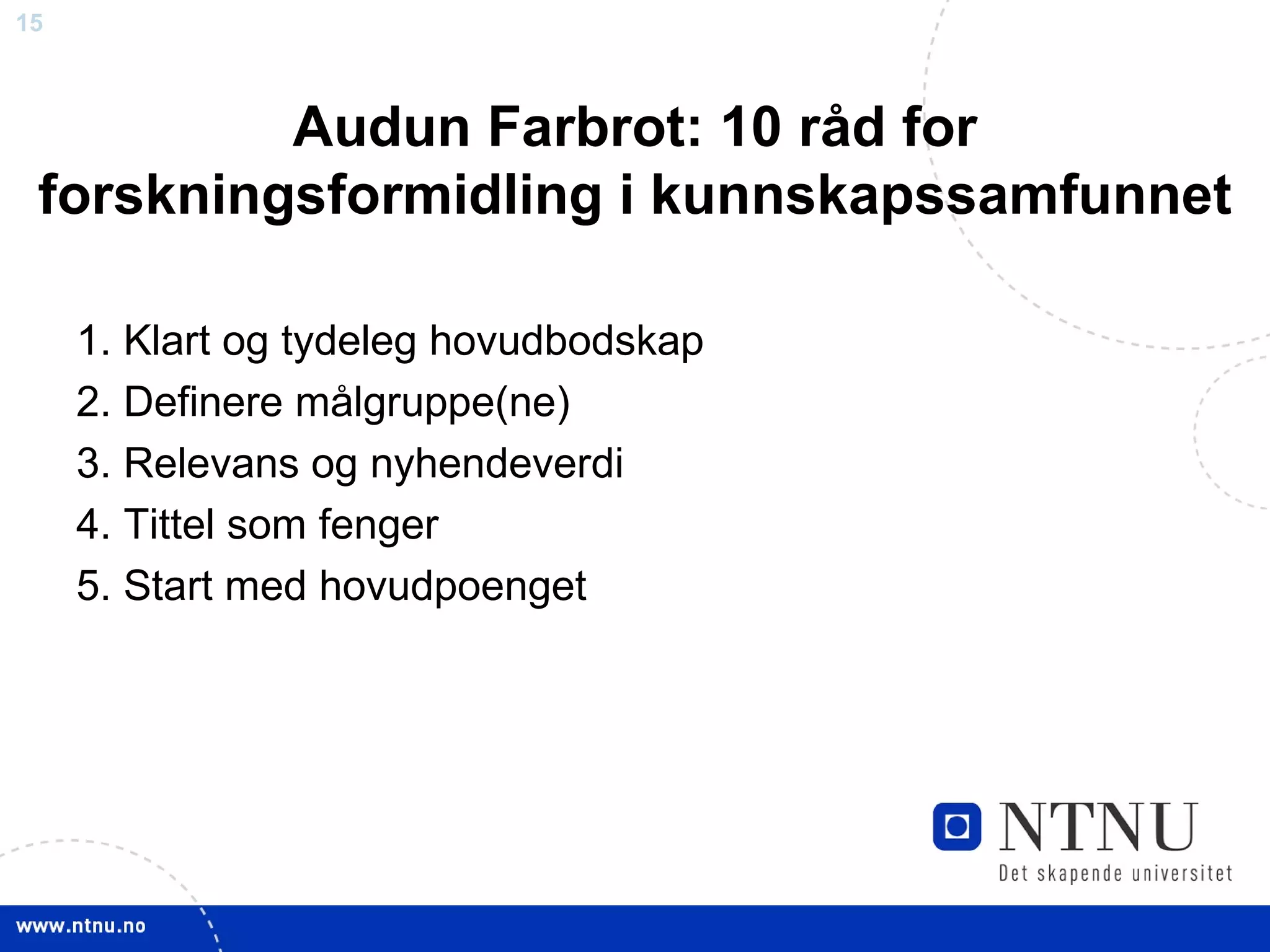 15

Audun Farbrot: 10 råd for forskningsformidling i kunnskapssamfunnet

1. Klart og tydeleg hovudbodskap
2. Definere målgruppe(ne)
3. Relevans og nyhendeverdi
4. Tittel som fenger
5. Start med hovudpoenget

NTNU
Det skapende universitet

www.ntnu.no